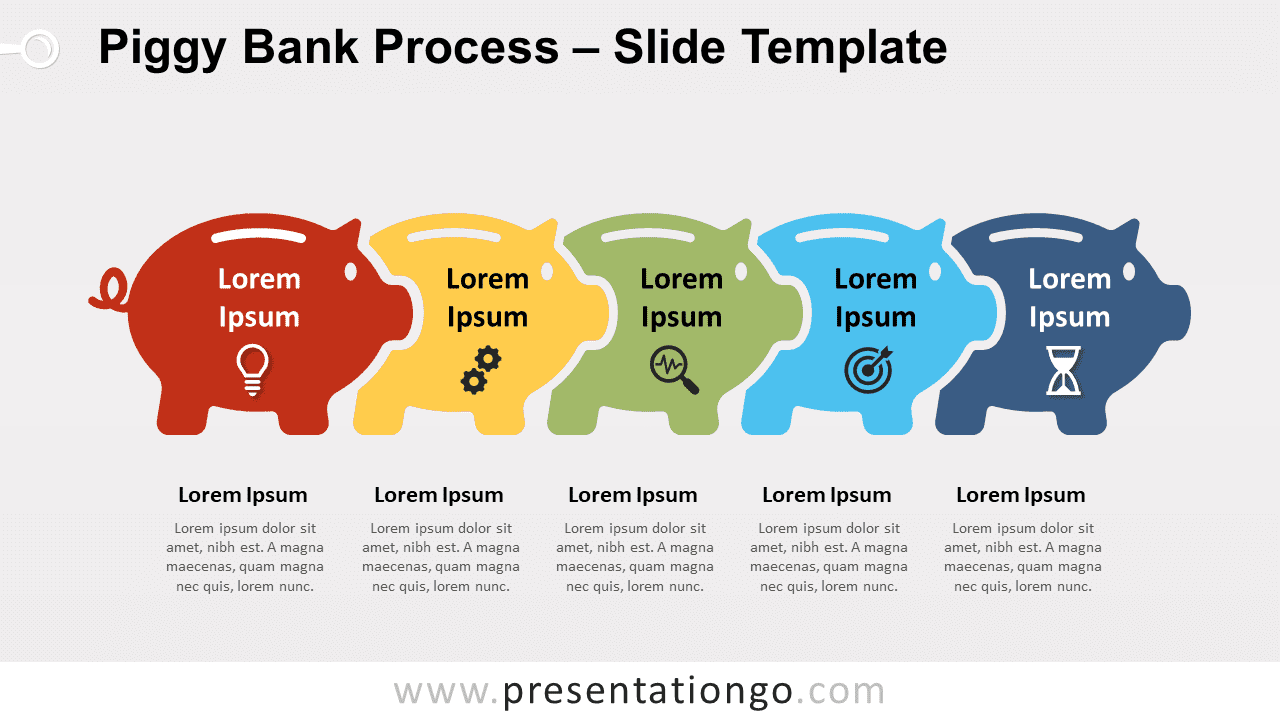 Piggy Bank Process – Slide Template

Lorem Ipsum

Lorem Ipsum

Lorem Ipsum

Lorem Ipsum

Lorem Ipsum

Lorem Ipsum

Lorem ipsum dolor sit amet, nibh est. A magna maecenas, quam magna nec quis, lorem nunc.

Lorem Ipsum

Lorem ipsum dolor sit amet, nibh est. A magna maecenas, quam magna nec quis, lorem nunc.

Lorem Ipsum

Lorem ipsum dolor sit amet, nibh est. A magna maecenas, quam magna nec quis, lorem nunc.

Lorem Ipsum

Lorem ipsum dolor sit amet, nibh est. A magna maecenas, quam magna nec quis, lorem nunc.

Lorem Ipsum

Lorem ipsum dolor sit amet, nibh est. A magna maecenas, quam magna nec quis, lorem nunc.

www.presentationgo.com